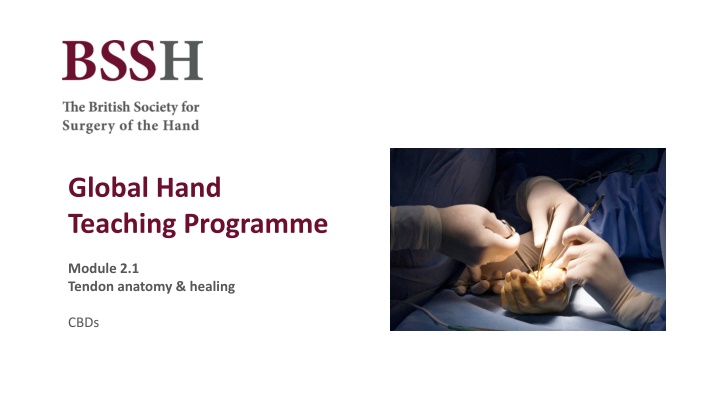 BSSH

The British Society for Surgery of the Hand

Global Hand Teaching Programme

Module 2.1
Tendon anatomy & healing

CBDs